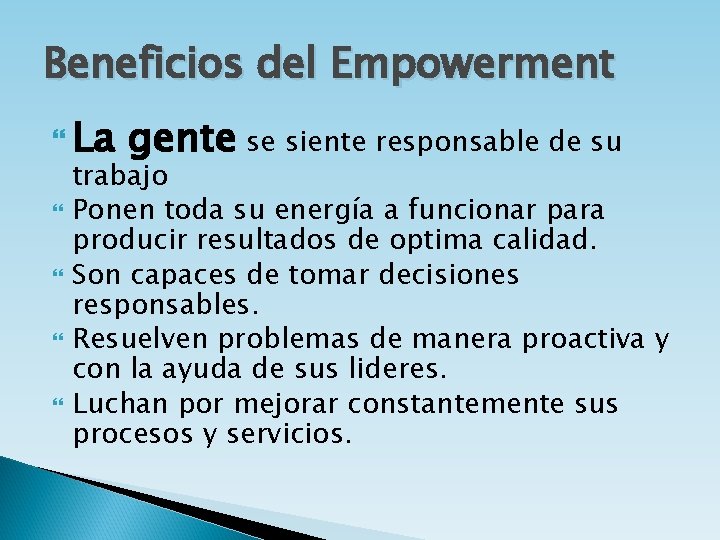 Beneficios del Empowerment

La gente se siente responsable de su trabajo

Ponen toda su energía a funcionar para producir resultados de optima calidad.

Son capaces de tomar decisiones responsables.

Resuelven problemas de manera proactiva y con la ayuda de sus lideres.

Luchan por mejorar constantemente sus procesos y servicios.